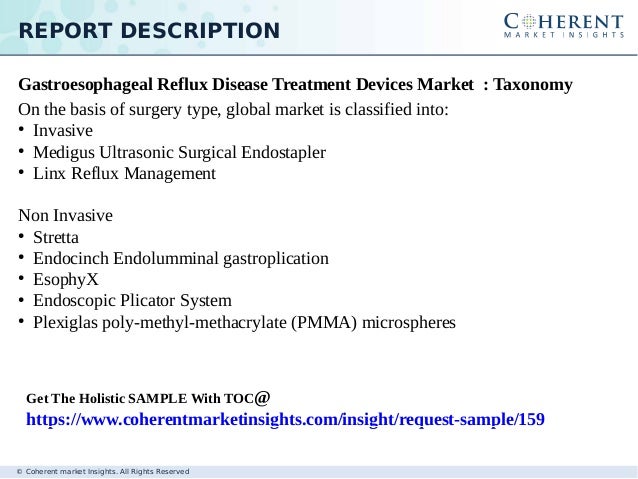 REPORT DESCRIPTION

COHERENT MARKET INSIGHTS

Gastroesophageal Reflux Disease Treatment Devices Market : Taxonomy

On the basis of surgery type, global market is classified into:
• Invasive
• Medigus Ultrasonic Surgical Endostapler
• Linx Reflux Management

Non Invasive
• Stretta
• Endocinch Endolumminal gastroplication
• EsophyX
• Endoscopic Plicator System
• Plexiglas poly-methyl-methacrylate (PMMA) microspheres

Get The Holistic SAMPLE With TOC@
https://www.coherentmarketinsights.com/insight/request-sample/159

© Coherent market Insights. All Rights Reserved